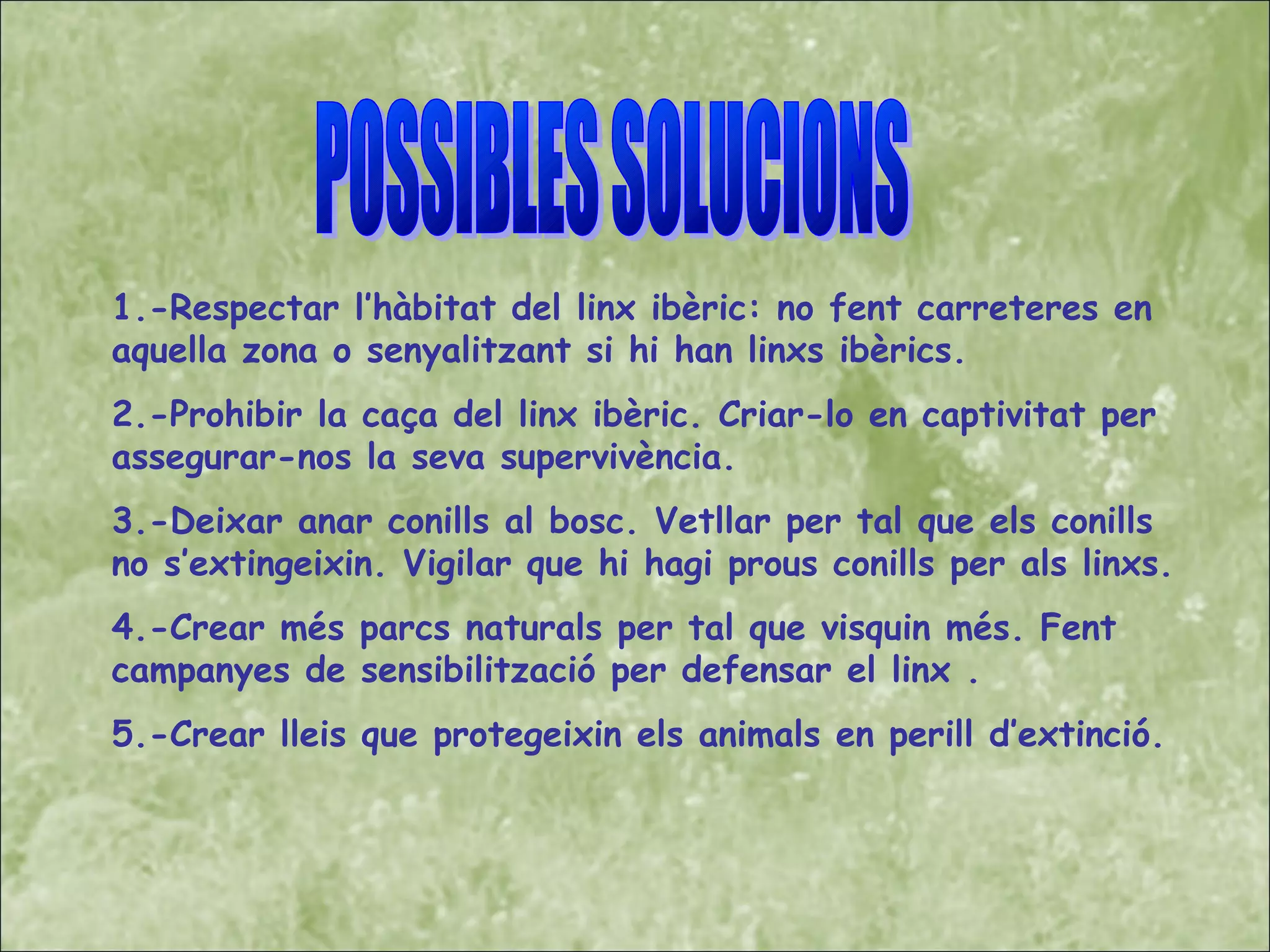 POSSIBLES SOLUCIONS

1.-Respectar l'hàbitat del linx ibèric: no fent carreteres en aquella zona o senyalitzant si hi han linxs ibèrics.

2.-Prohibir la caça del linx ibèric. Criar-lo en captivitat per assegurar-nos la seva supervivència.

3.-Deixar anar conills al bosc. Vetllar per tal que els conills no s'extingeixin. Vigilar que hi hagi prous conills per als linxs.

4.-Crear més parcs naturals per tal que visquin més. Fent campanyes de sensibilització per defensar el linx .

5.-Crear lleis que protegeixin els animals en perill d'extinció.